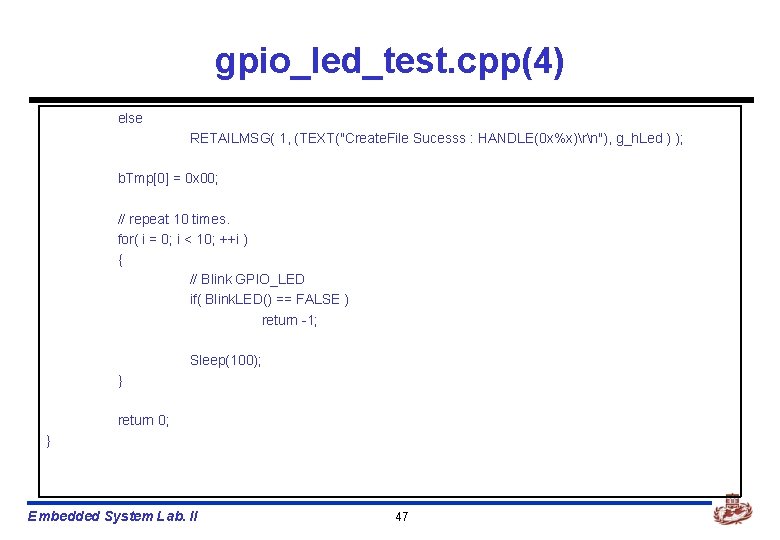 gpio_led_test.cpp(4)

else
RETAILMSG( 1, (TEXT("CreateFile Sucesss : HANDLE(0x%x)\r\n"), g_hLed ) );

bTmp[0] = 0x00;

// repeat 10 times.
for( i = 0; i < 10; ++i )
{
// Blink GPIO_LED
if( BlinkLED() == FALSE )
return -1;

Sleep(100);
}

return 0;
}

Embedded System Lab. II

47